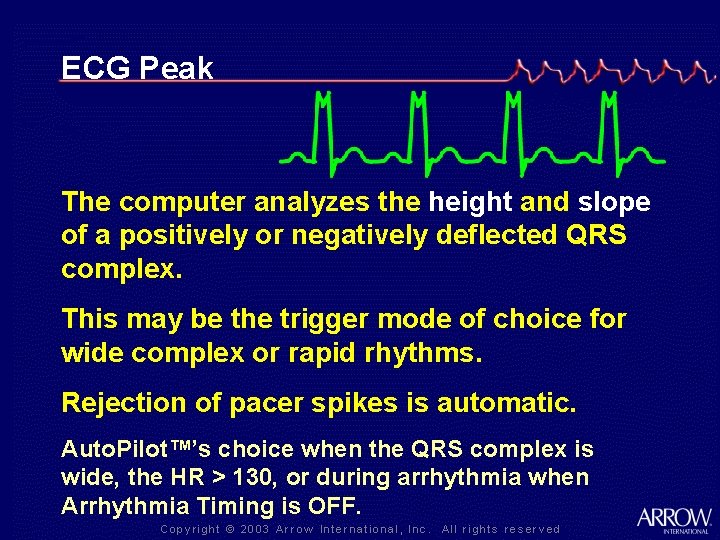 ECG Peak

M M M M

The computer analyzes the height and slope of a positively or negatively deflected QRS complex.

This may be the trigger mode of choice for wide complex or rapid rhythms.

Rejection of pacer spikes is automatic.

AutoPilot™'s choice when the QRS complex is wide, the HR > 130, or during arrhythmia when Arrhythmia Timing is OFF.

Copyright © 2003 Arrow International, Inc. All rights reserved

ARROW INTERNATIONAL